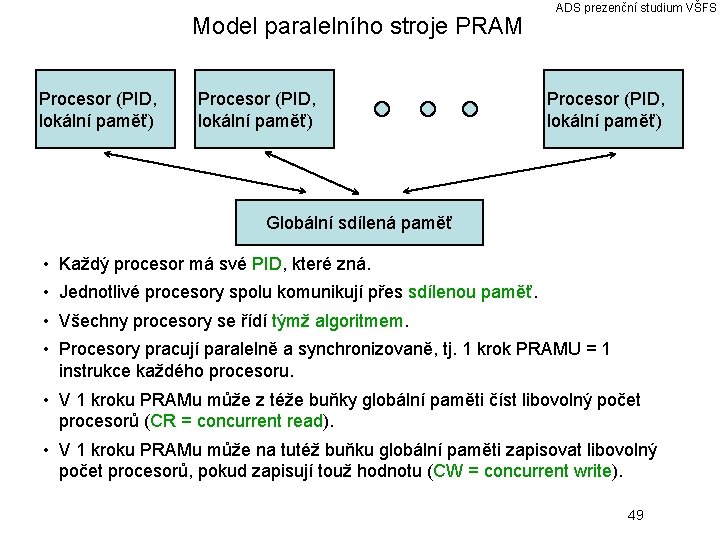 ADS prezenční studium VŠFS

Model paralelního stroje PRAM

Procesor (PID, lokální paměť)

Procesor (PID, lokální paměť)

Procesor (PID, lokální paměť)

Globální sdílená paměť

• Každý procesor má své PID, které zná.
• Jednotlivé procesory spolu komunikují přes sdílenou paměť.
• Všechny procesory se řídí týmž algoritmem.
• Procesory pracují paralelně a synchronizovaně, tj. 1 krok PRAMU = 1 instrukce každého procesoru.
• V 1 kroku PRAMu může z téže buňky globální paměti číst libovolný počet procesorů (CR = concurrent read).
• V 1 kroku PRAMu může na tutéž buňku globální paměti zapisovat libovolný počet procesorů, pokud zapisují touž hodnotu (CW = concurrent write).

49